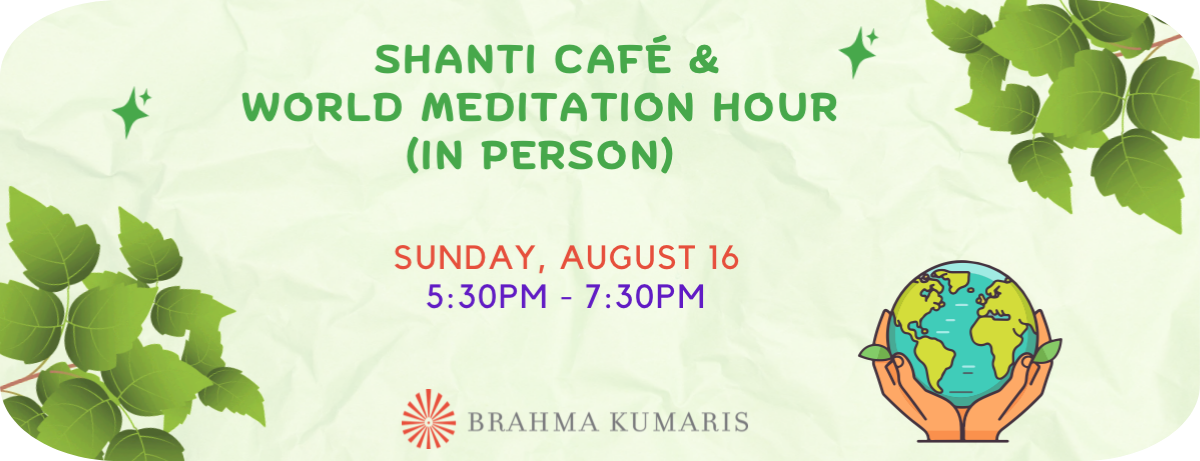 SHANTI CAFÉ &
WORLD MEDITATION HOUR
(IN PERSON)

SUNDAY, AUGUST 16
5:30PM - 7:30PM

BRAHMA KUMARIS